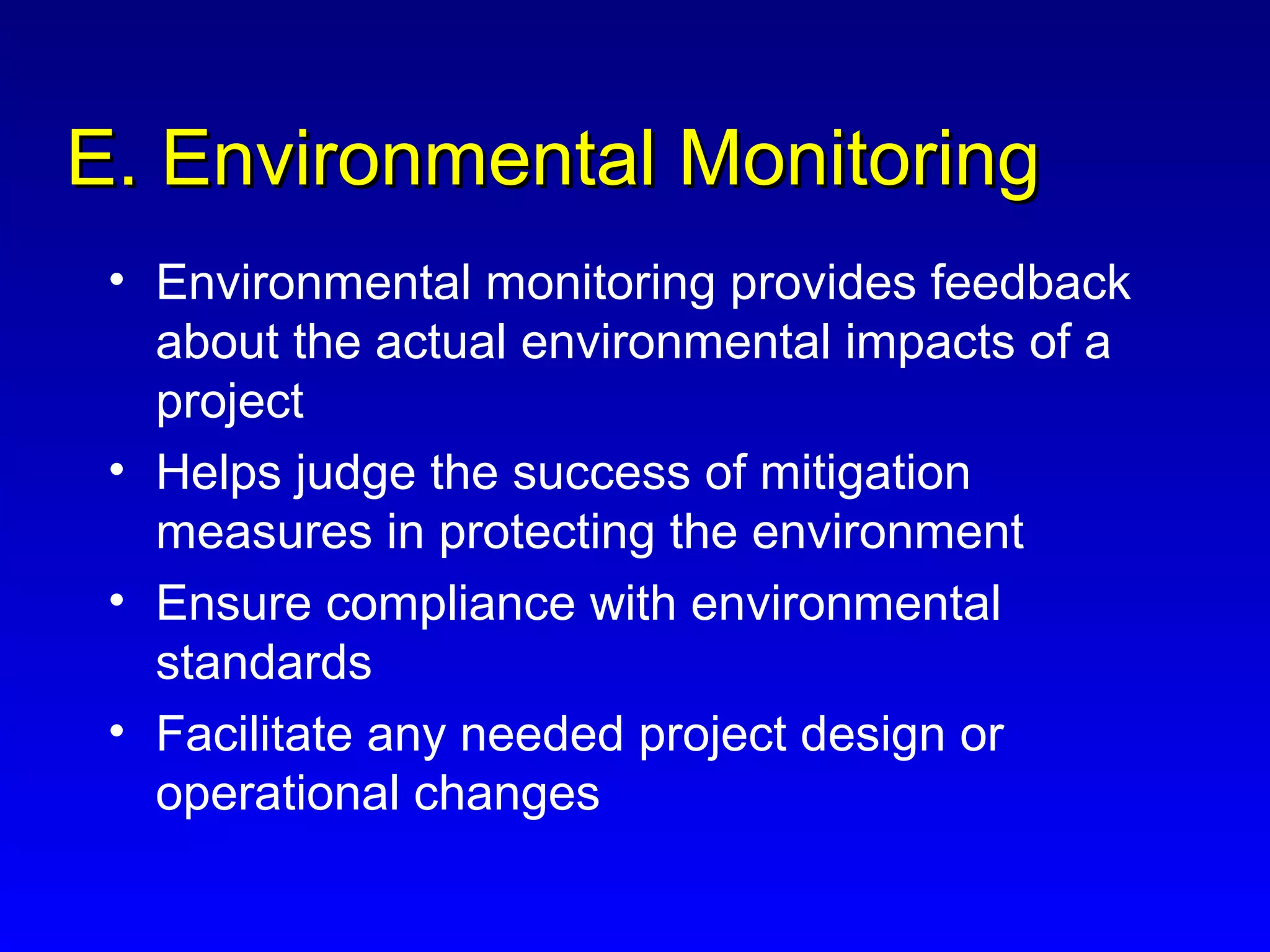 E. Environmental Monitoring

• Environmental monitoring provides feedback about the actual environmental impacts of a project
• Helps judge the success of mitigation measures in protecting the environment
• Ensure compliance with environmental standards
• Facilitate any needed project design or operational changes